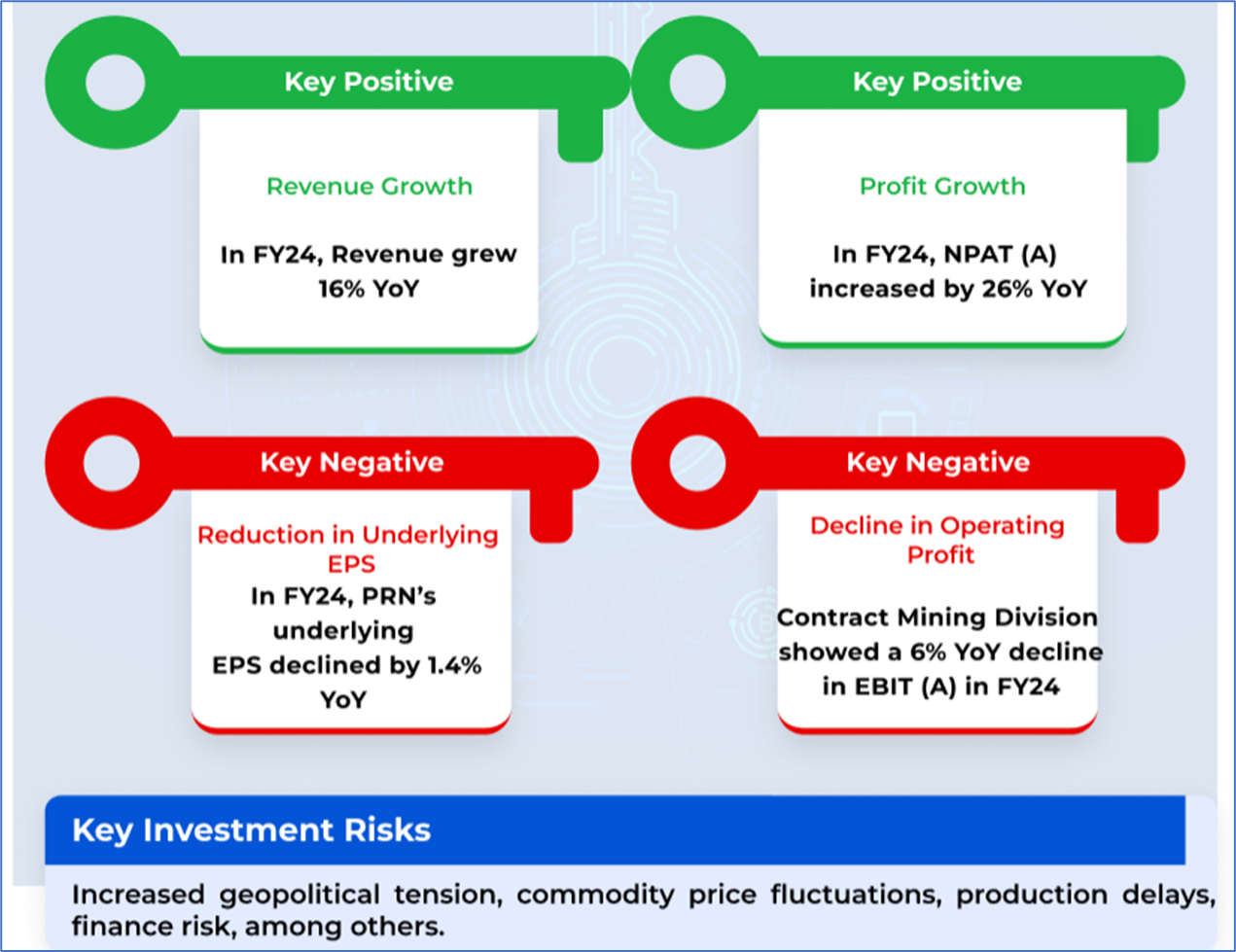 Key Positive

Revenue Growth

In FY24, Revenue grew 16% YoY

Key Positive

Profit Growth

In FY24, NPAT (A) increased by 26% YoY

Key Negative

Reduction in Underlying EPS

In FY24, PRN's underlying EPS declined by 1.4% YoY

Key Negative

Decline in Operating Profit

Contract Mining Division showed a 6% YoY decline in EBIT (A) in FY24

Key Investment Risks

Increased geopolitical tension, commodity price fluctuations, production delays, finance risk, among others.